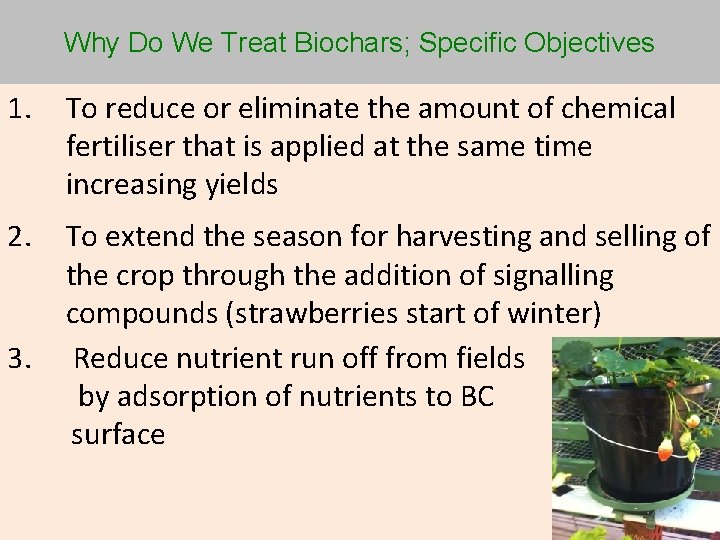 Why Do We Treat Biochars; Specific Objectives

1. To reduce or eliminate the amount of chemical fertiliser that is applied at the same time increasing yields

2. To extend the season for harvesting and selling of the crop through the addition of signalling compounds (strawberries start of winter)

3. Reduce nutrient run off from fields by adsorption of nutrients to BC surface